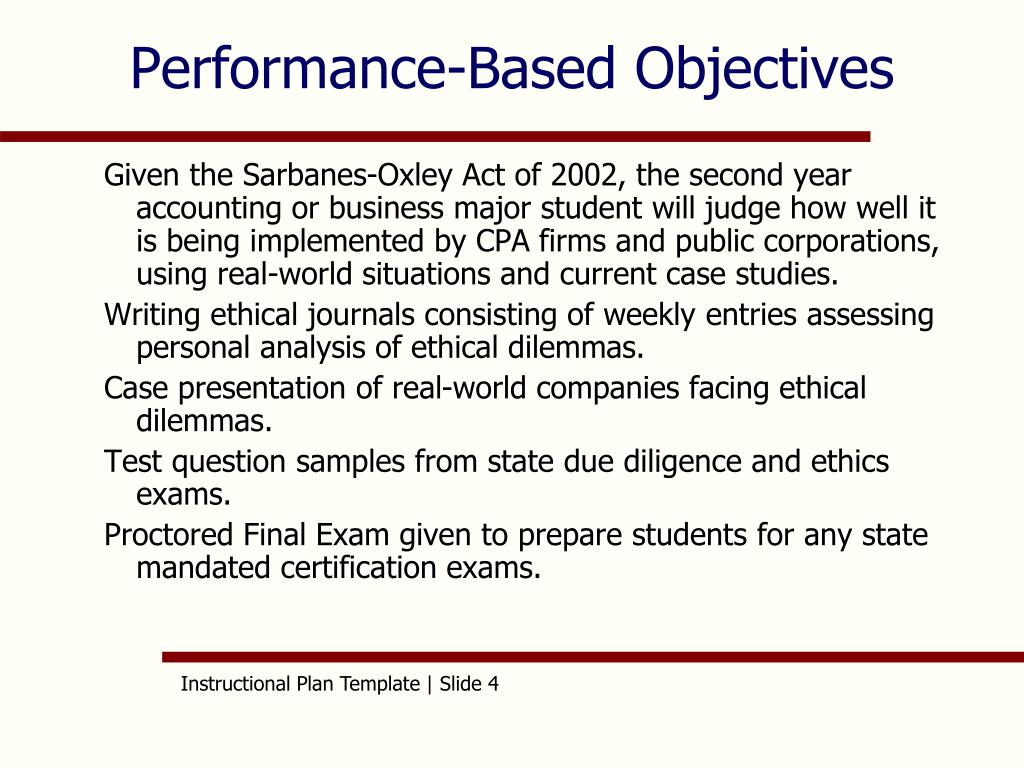 Performance-Based Objectives

Given the Sarbanes-Oxley Act of 2002, the second year accounting or business major student will judge how well it is being implemented by CPA firms and public corporations, using real-world situations and current case studies.

Writing ethical journals consisting of weekly entries assessing personal analysis of ethical dilemmas.

Case presentation of real-world companies facing ethical dilemmas.

Test question samples from state due diligence and ethics exams.

Proctored Final Exam given to prepare students for any state mandated certification exams.

Instructional Plan Template | Slide 4